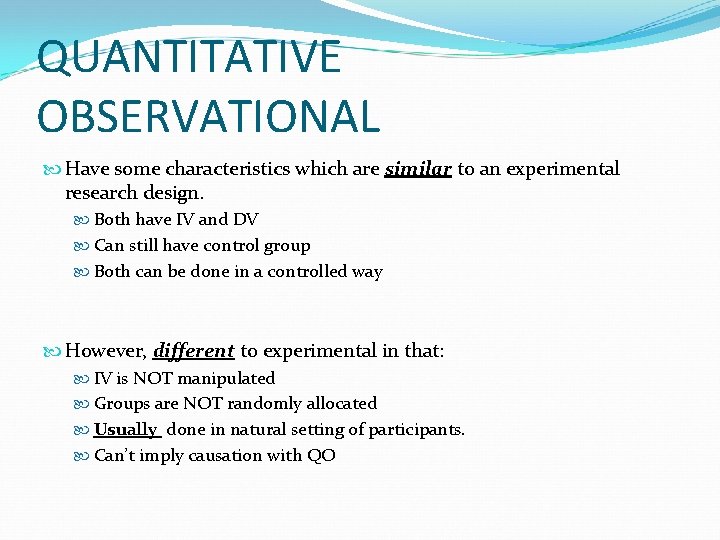 QUANTITATIVE OBSERVATIONAL

Have some characteristics which are similar to an experimental research design.

Both have IV and DV

Can still have control group

Both can be done in a controlled way

However, different to experimental in that:

IV is NOT manipulated

Groups are NOT randomly allocated

Usually done in natural setting of participants.

Can't imply causation with QO